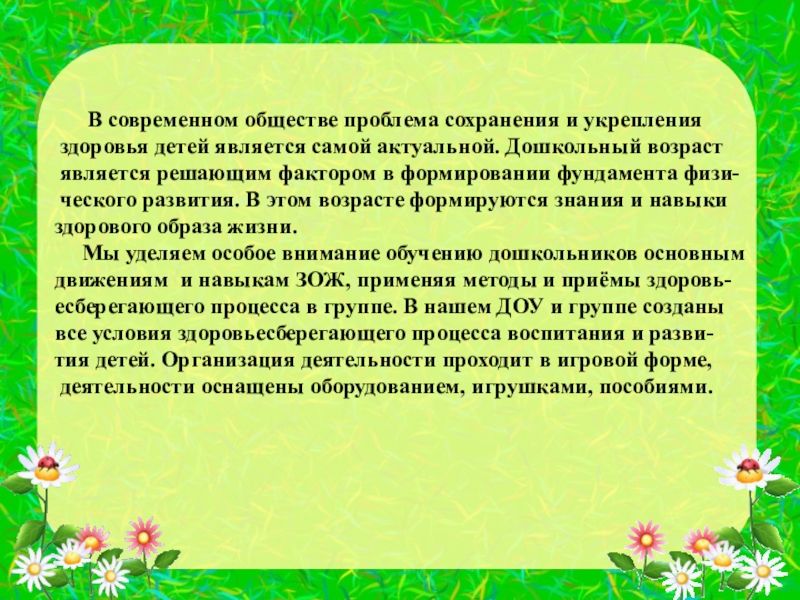 В современном обществе проблема сохранения и укрепления здоровья детей является самой актуальной. Дошкольный возраст является решающим фактором в формировании фундамента физического развития. В этом возрасте формируются знания и навыки здорового образа жизни.

Мы уделяем особое внимание обучению дошкольников основным движениям и навыкам ЗОЖ, применяя методы и приёмы здоровьесберегающего процесса в группе. В нашем ДОУ и группе созданы все условия здоровьесберегающего процесса воспитания и развития детей. Организация деятельности проходит в игровой форме, деятельности оснащены оборудованием, игрушками, пособиями.